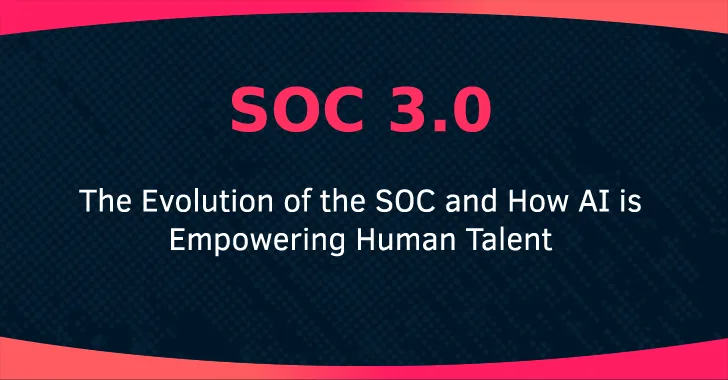 SOC 3.0

The Evolution of the SOC and How AI is Empowering Human Talent